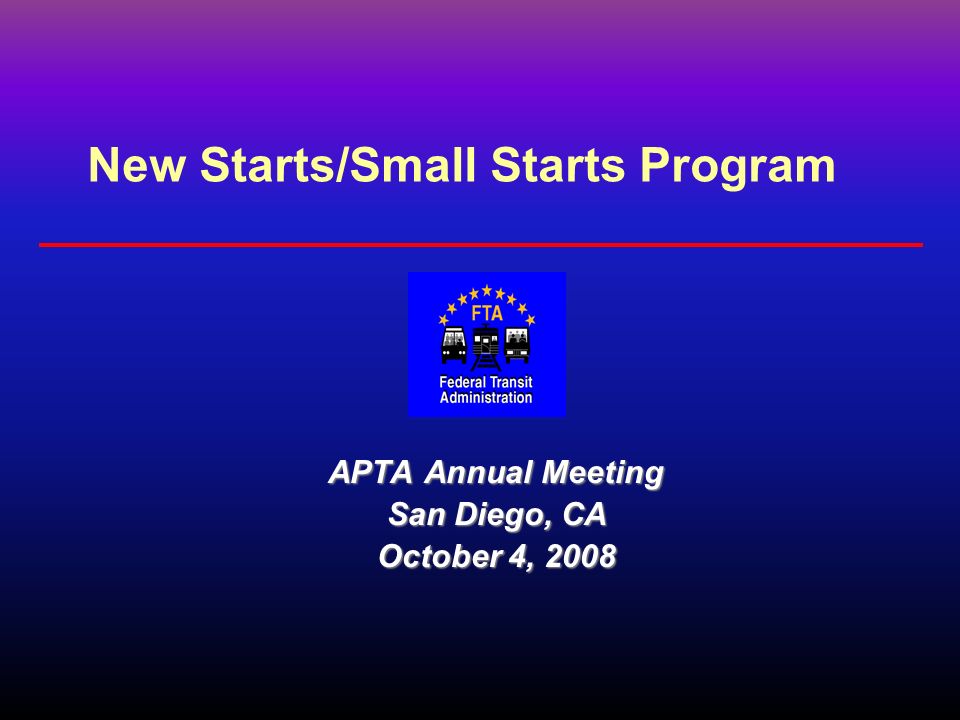 New Starts/Small Starts Program

FTA

Federal Transit Administration

APTA Annual Meeting
San Diego, CA
October 4, 2008